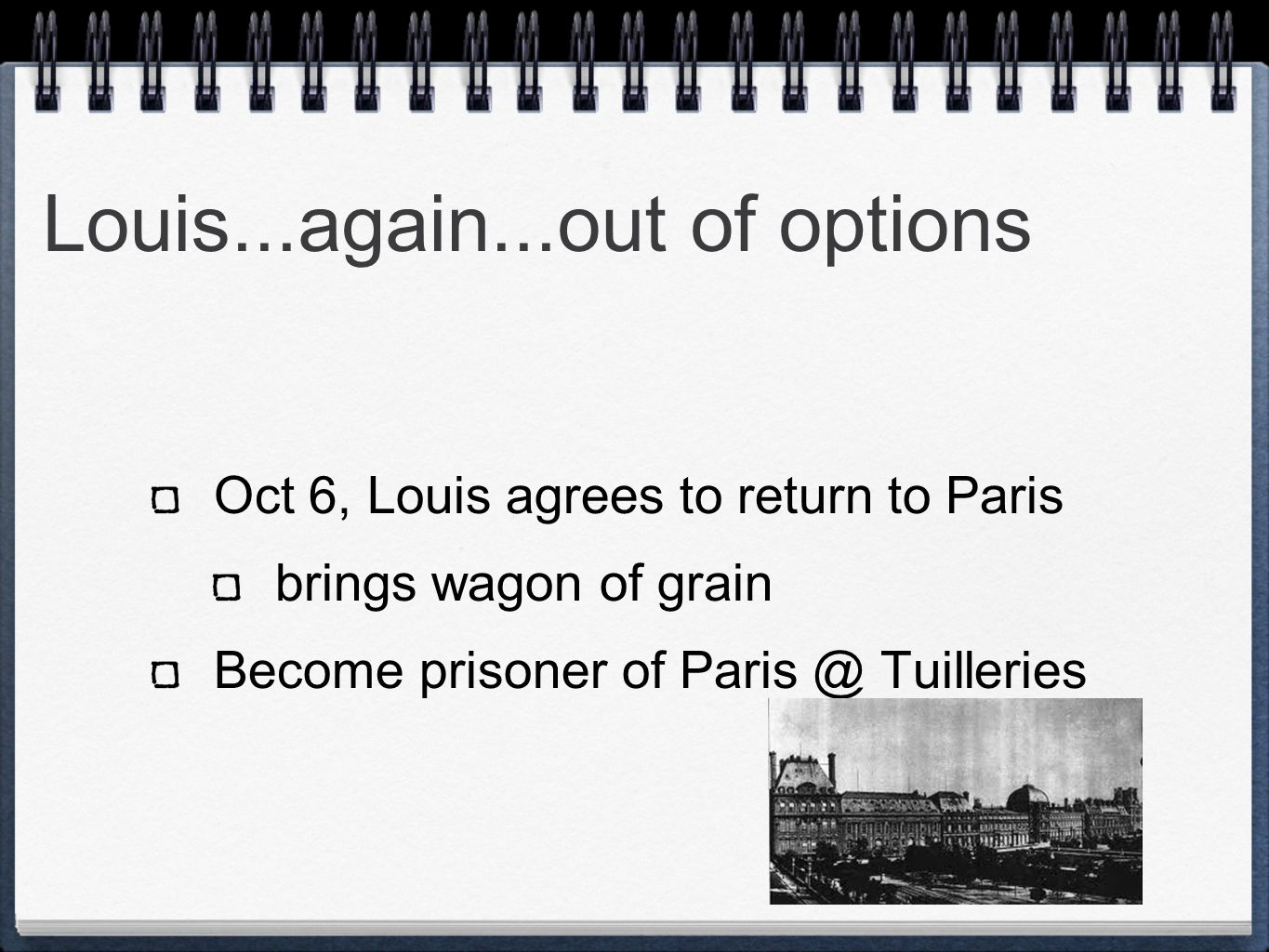 Louis...again...out of options

Oct 6, Louis agrees to return to Paris

brings wagon of grain

Become prisoner of Paris @ Tuilleries